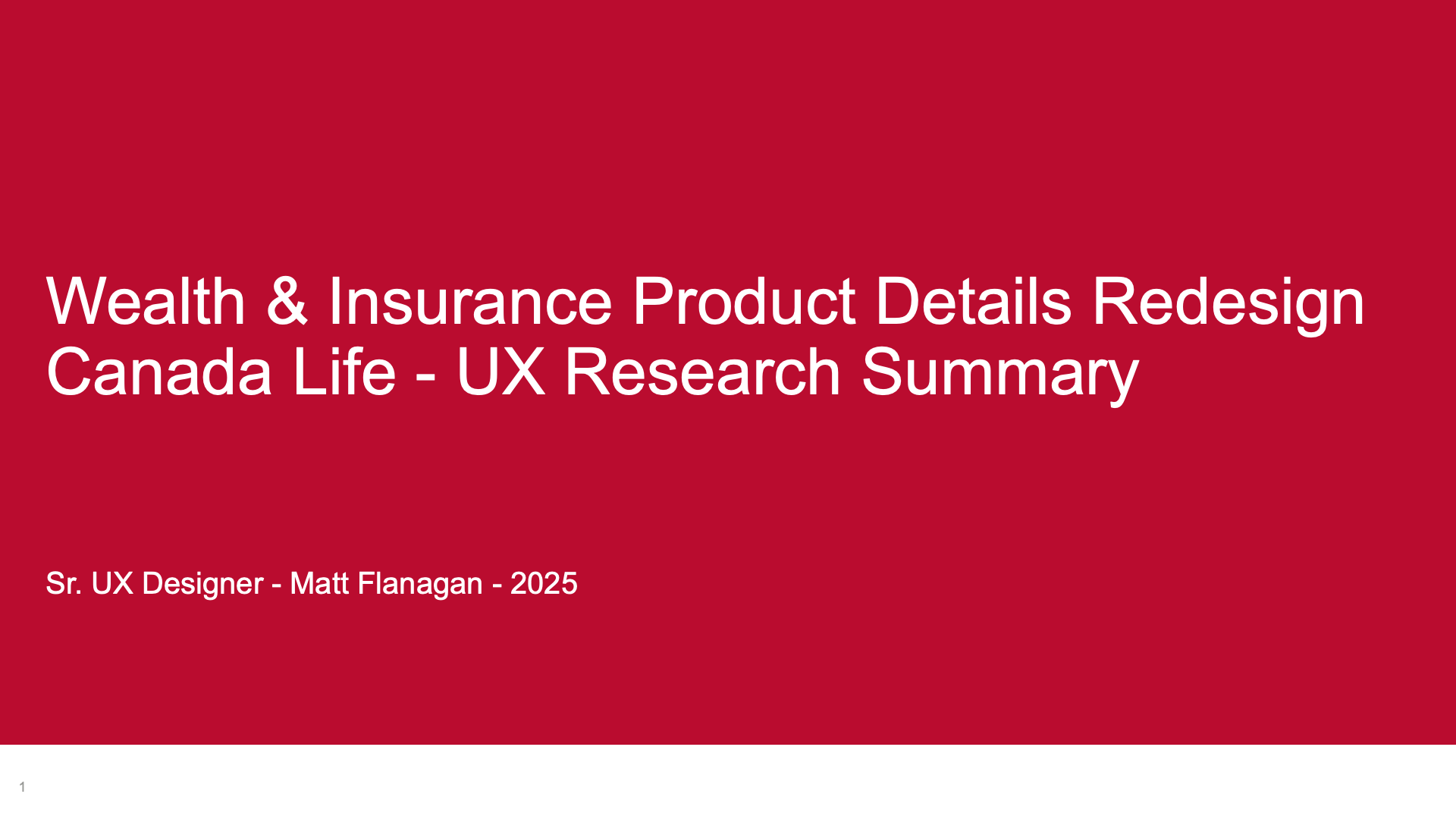 Wealth & Insurance Product Details Redesign
Canada Life - UX Research Summary

Sr. UX Designer - Matt Flanagan - 2025

1